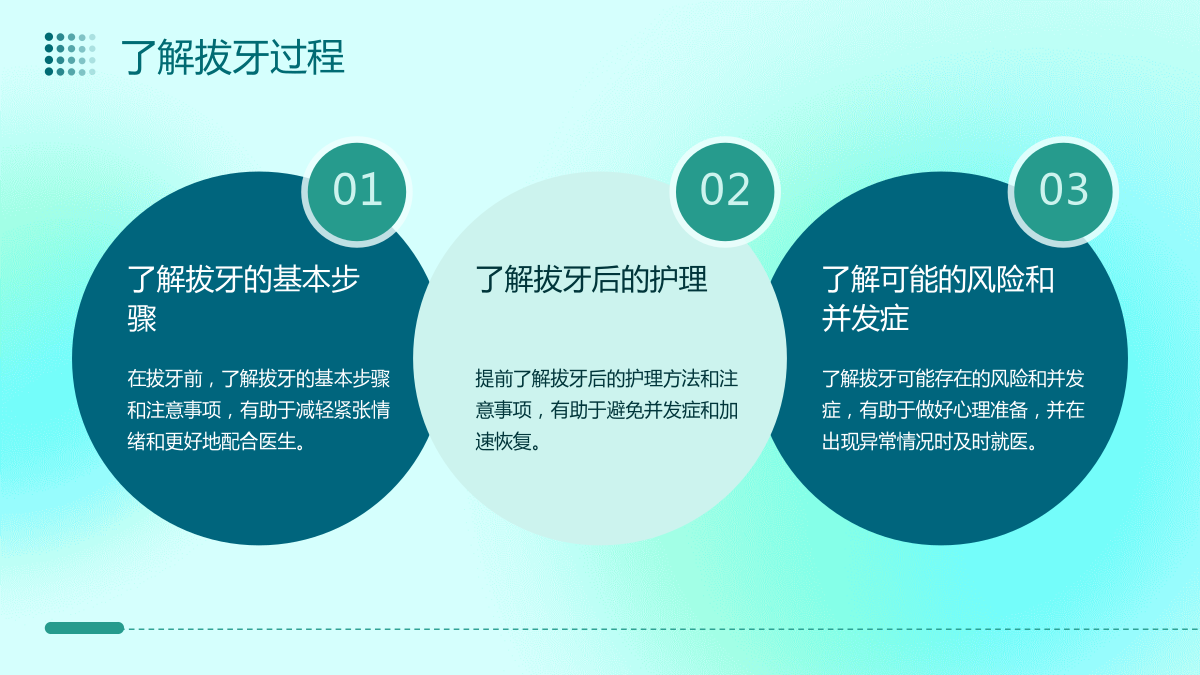 了解拔牙过程

01

了解拔牙的基本步骤

在拔牙前，了解拔牙的基本步骤和注意事项，有助于减轻紧张情绪和更好地配合医生。

02

了解拔牙后的护理

提前了解拔牙后的护理方法和注意事项，有助于避免并发症和加速恢复。

03

了解可能的风险和并发症

了解拔牙可能存在的风险和并发症，有助于做好心理准备，并在出现异常情况时及时就医。